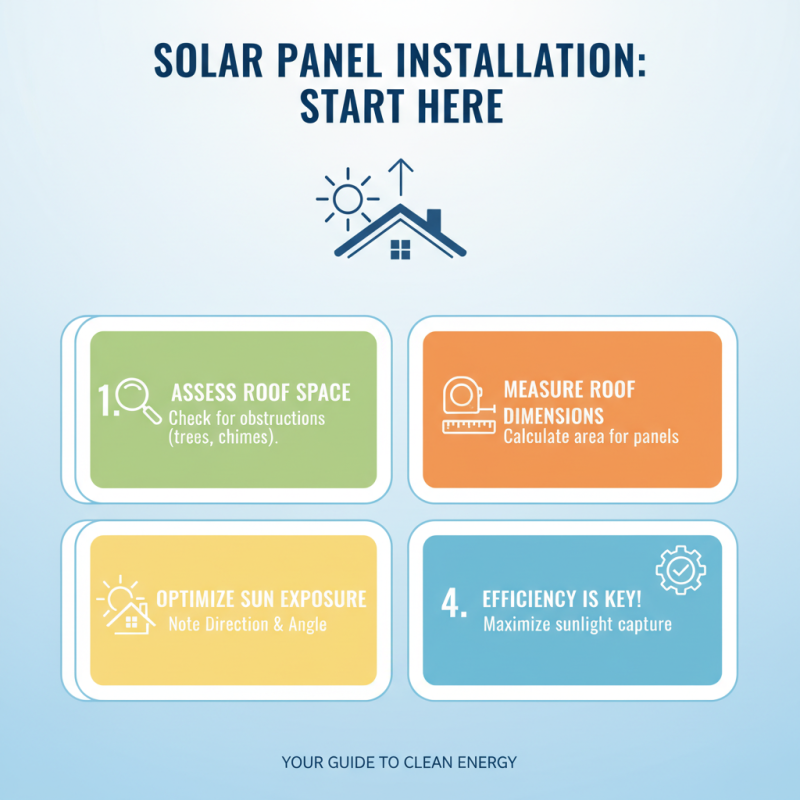 SOLAR PANEL INSTALLATION:
START HERE

1. ASSESS ROOF SPACE
Check for obstructions (trees, chimes).

MEASURE ROOF DIMENSIONS
Calculate area for panels

OPTIMIZE SUN EXPOSURE
Note Direction & Angle

4. EFFICIENCY IS KEY!
Maximize sunlight capture

YOUR GUIDE TO CLEAN ENERGY